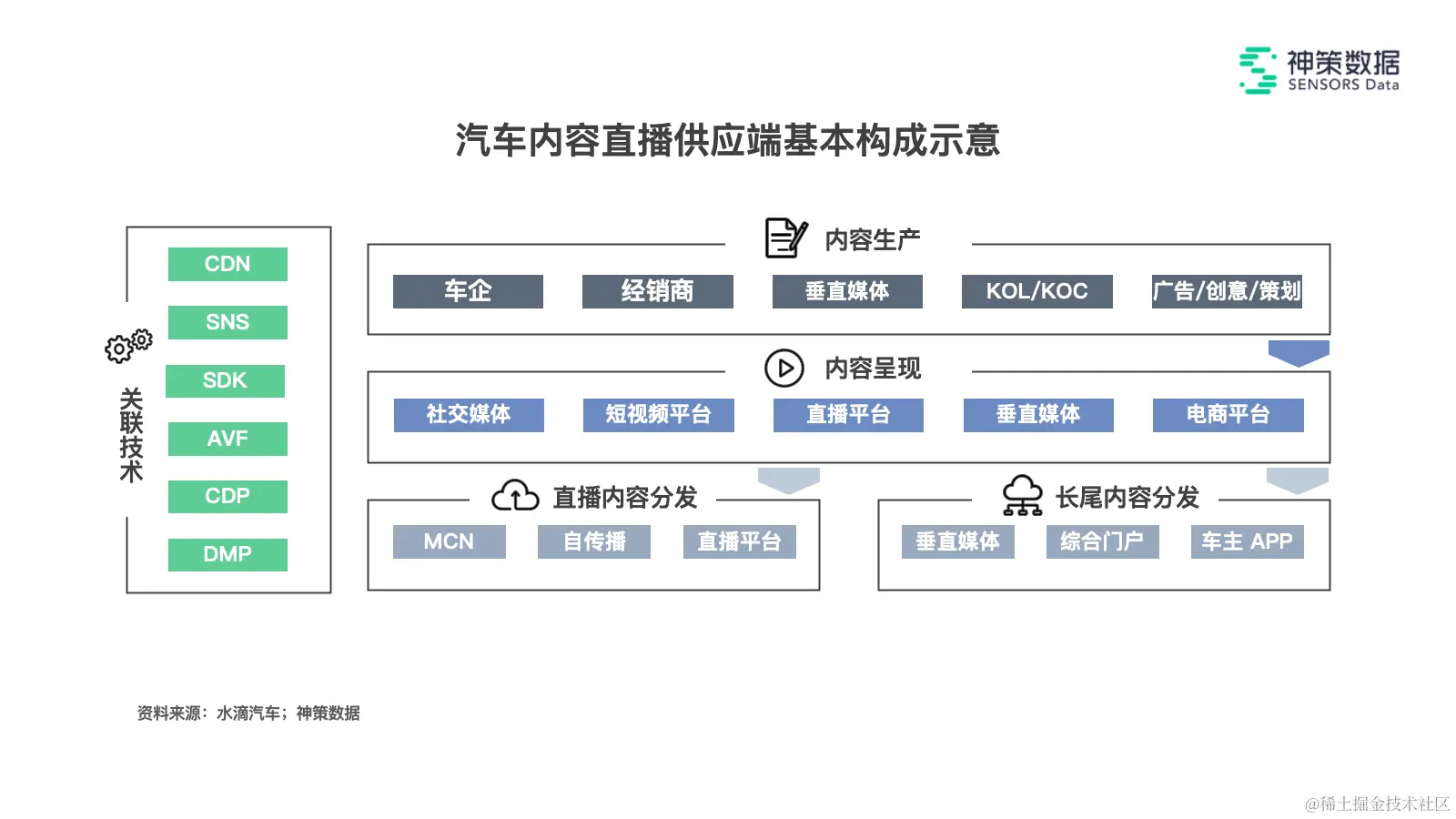 神策数据
SENSORS Data

汽车内容直播供应端基本构成示意

关联技术

CDN
SNS
SDK
AVF
CDP
DMP

内容生产

车企
经销商
垂直媒体
KOL/KOC
广告/创意/策划

内容呈现

社交媒体
短视频平台
直播平台
垂直媒体
电商平台

直播内容分发

MCN
自传播
直播平台

长尾内容分发

垂直媒体
综合门户
车主 APP

资料来源：水滴汽车；神策数据

@稀土掘金技术社区